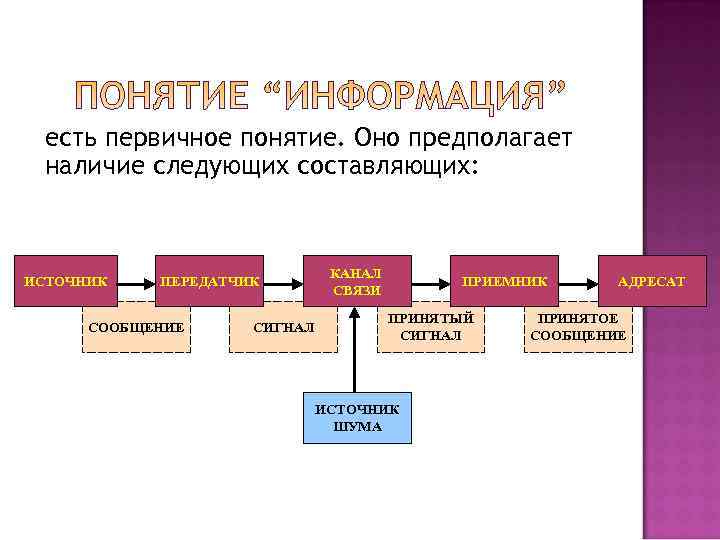 ПОНЯТИЕ “ИНФОРМАЦИЯ”

есть первичное понятие. Оно предполагает наличие следующих составляющих:

ИСТОЧНИК
ПЕРЕДАТЧИК
КАНАЛ СВЯЗИ
ПРИЕМНИК
АДРЕСАТ

СООБЩЕНИЕ
СИГНАЛ
ПРИНЯТЫЙ СИГНАЛ
ПРИНЯТОЕ СООБЩЕНИЕ

ИСТОЧНИК ШУМА